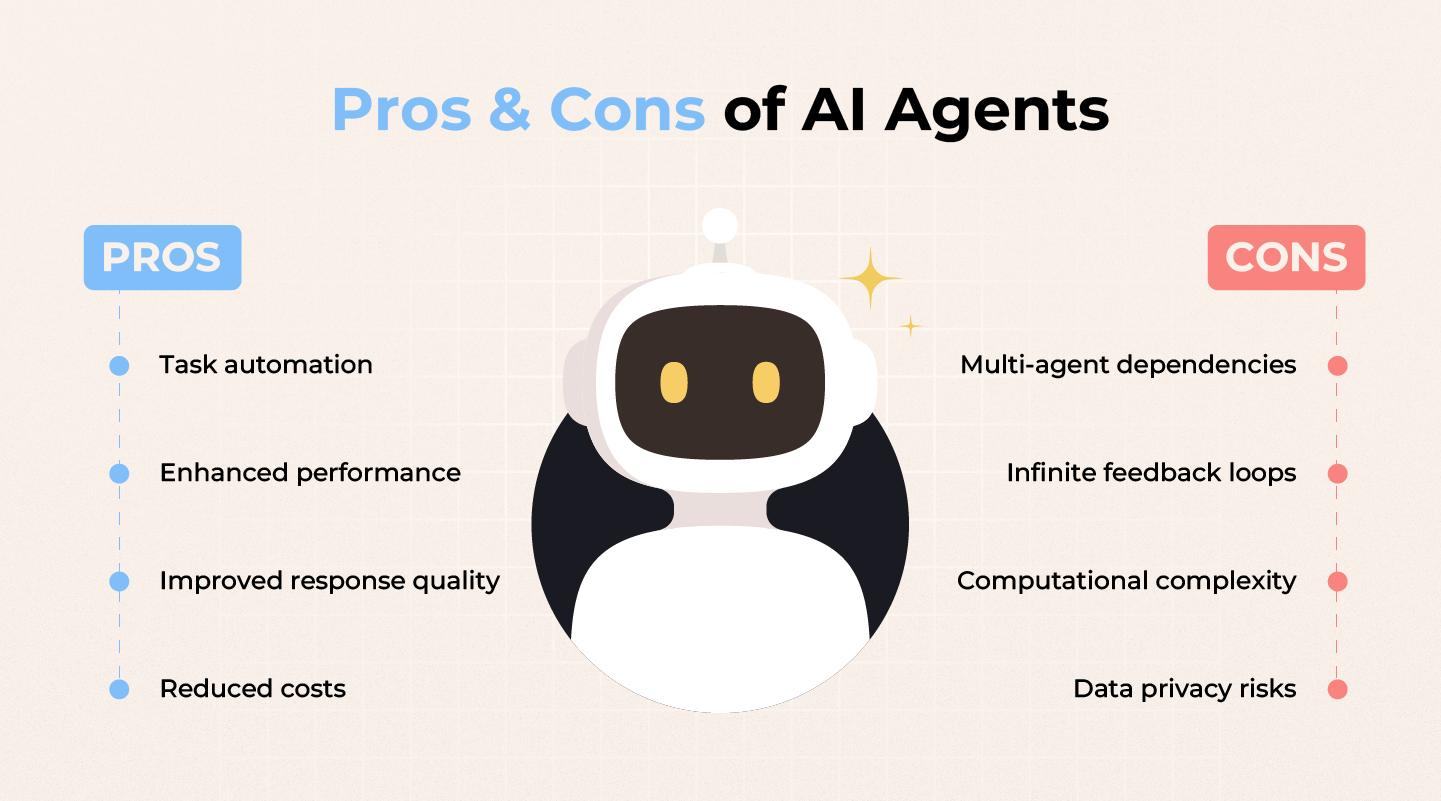 Pros & Cons of AI Agents

PROS

Task automation

Enhanced performance

Improved response quality

Reduced costs

CONS

Multi-agent dependencies

Infinite feedback loops

Computational complexity

Data privacy risks